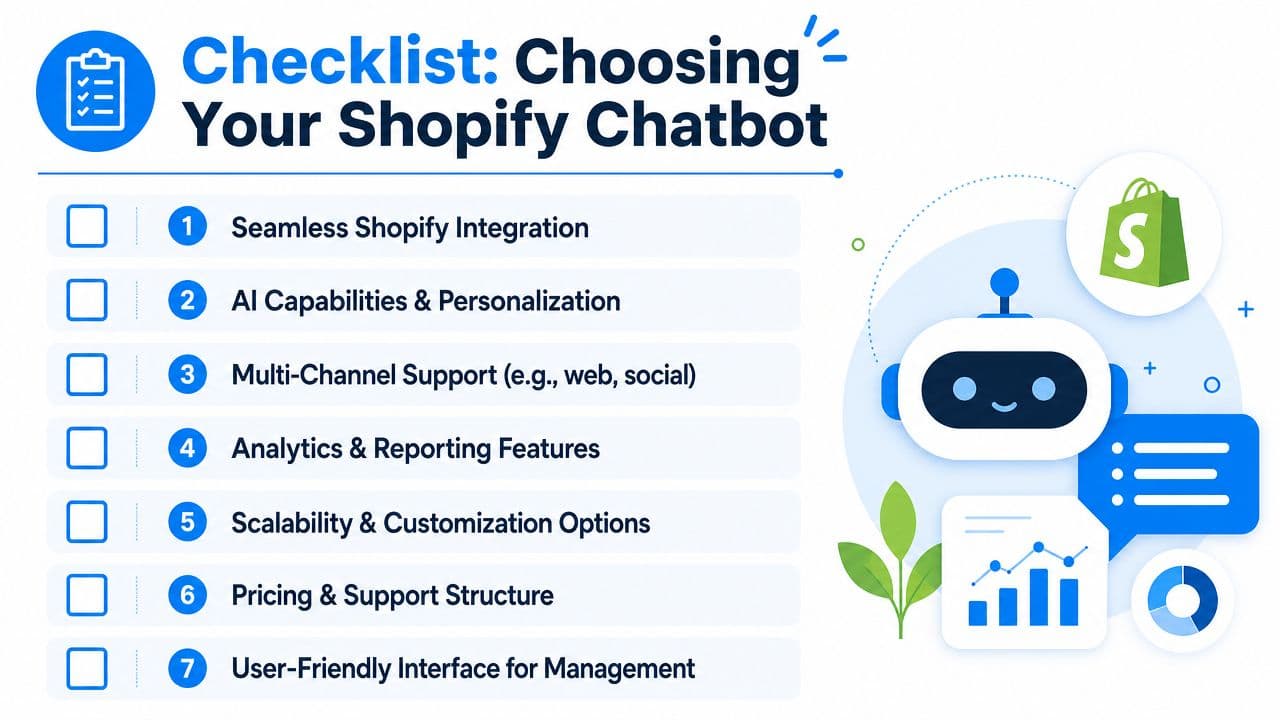 Checklist: Choosing Your Shopify Chatbot

1 Seamless Shopify Integration

2 AI Capabilities & Personalization

3 Multi-Channel Support (e.g., web, social)

4 Analytics & Reporting Features

5 Scalability & Customization Options

6 Pricing & Support Structure

7 User-Friendly Interface for Management

S